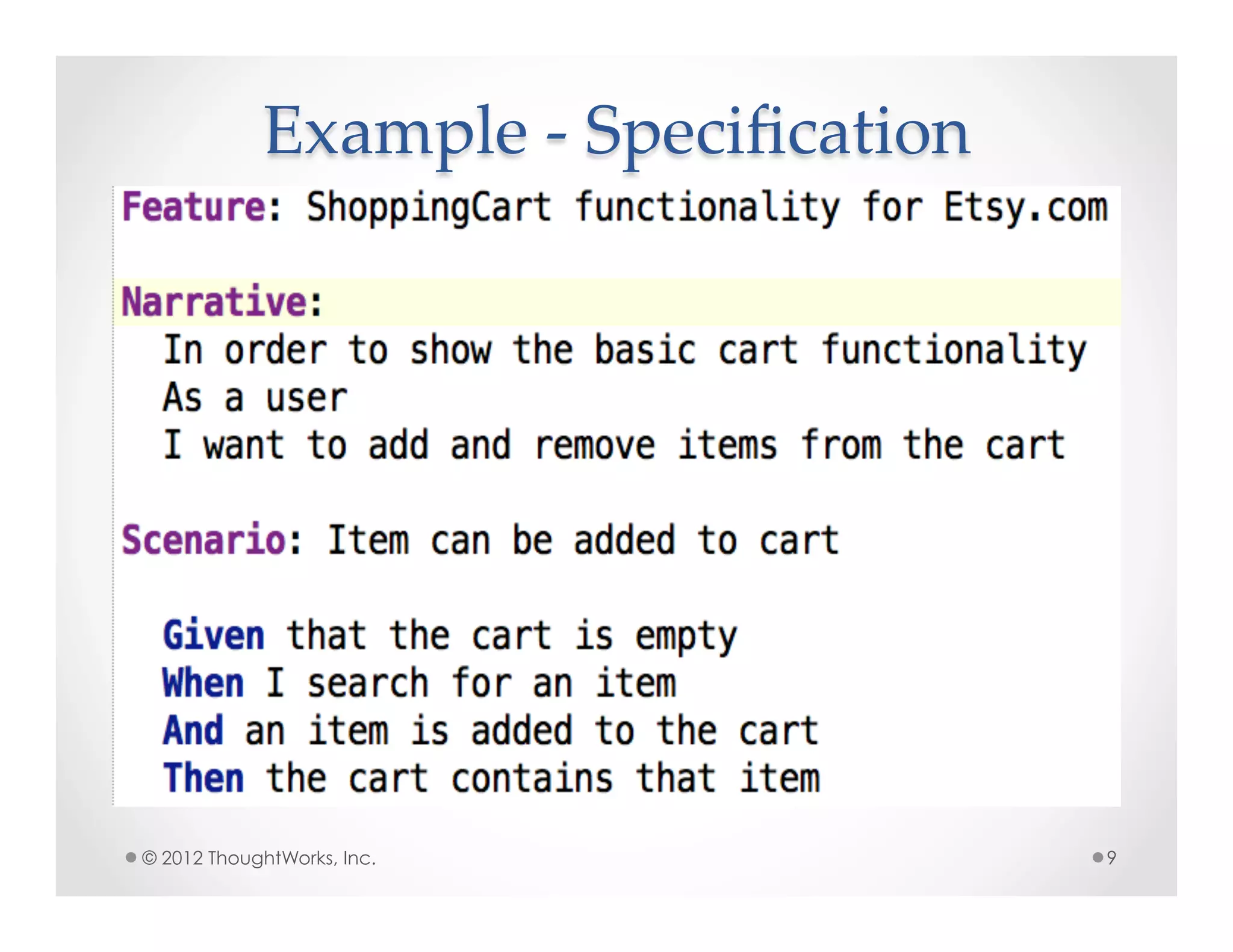 Example - Specification

Feature: ShoppingCart functionality for Etsy.com

Narrative:
In order to show the basic cart functionality
As a user
I want to add and remove items from the cart

Scenario: Item can be added to cart

Given that the cart is empty
When I search for an item
And an item is added to the cart
Then the cart contains that item

© 2012 ThoughtWorks, Inc.

9